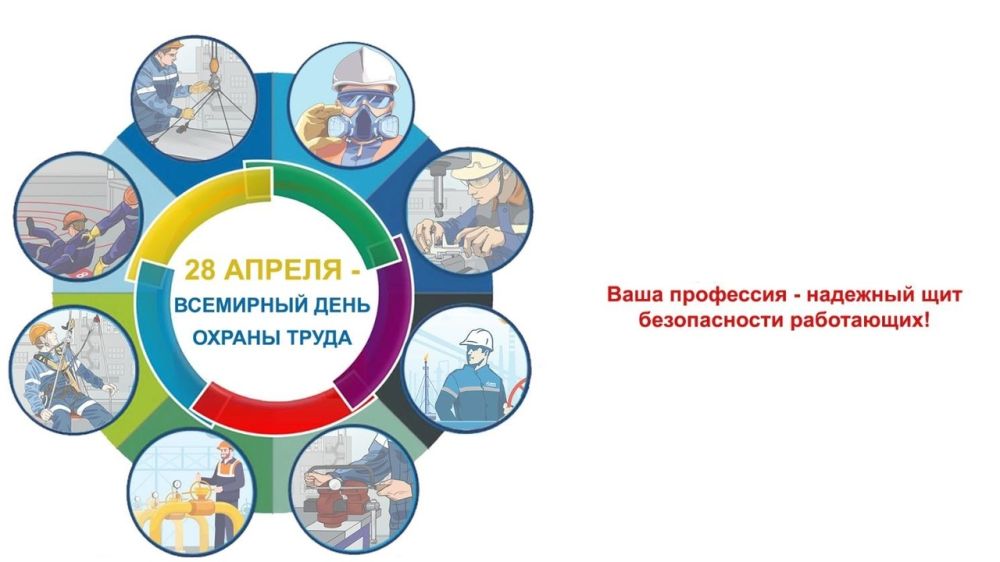 28 АПРЕЛЯ -
ВСЕМИРНЫЙ ДЕНЬ
ОХРАНЫ ТРУДА

Ваша профессия - надежный щит безопасности работающих!